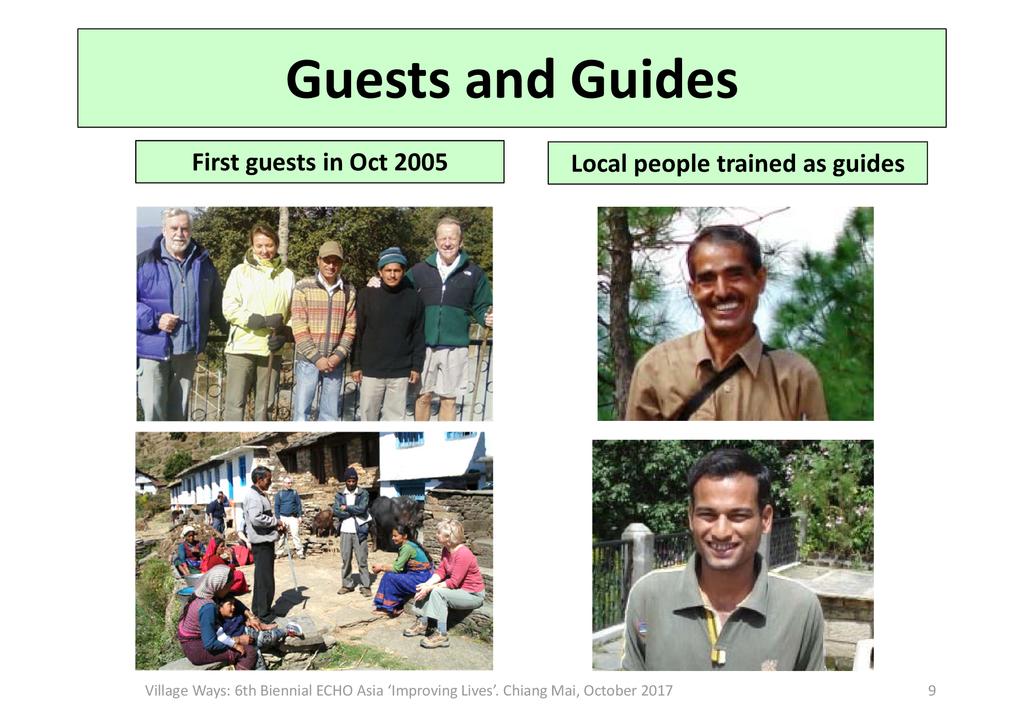 Guests and Guides

First guests in Oct 2005

Local people trained as guides

Village Ways: 6th Biennial ECHO Asia 'Improving Lives'. Chiang Mai, October 2017

9